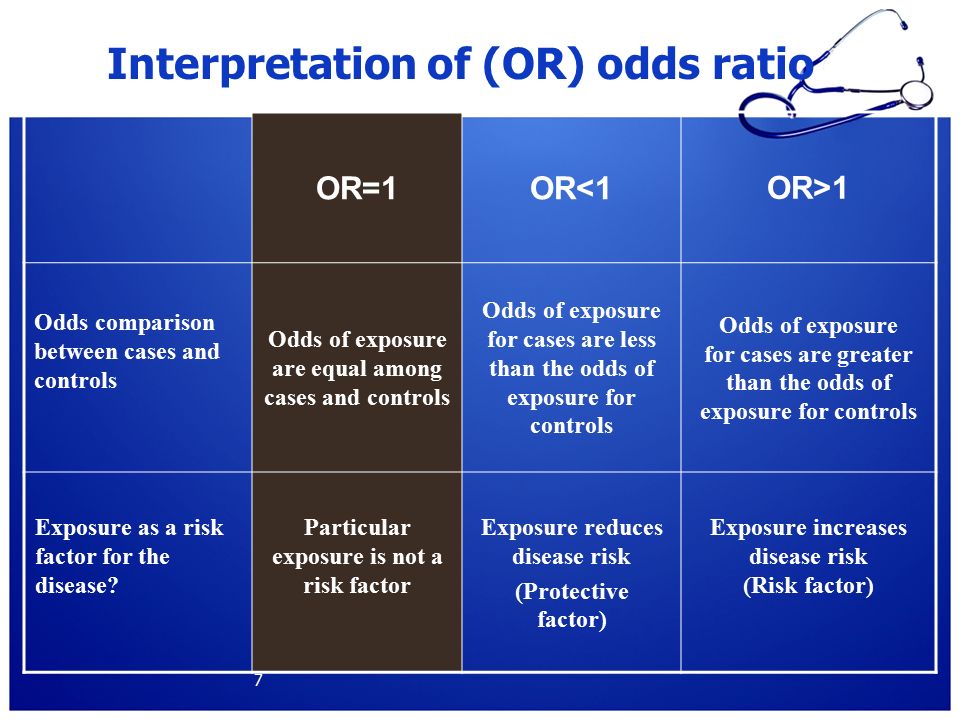 Interpretation of (OR) odds ratio

| | OR=1 | OR<1 | OR>1 |
|---|---|---|---|
| Odds comparison between cases and controls | Odds of exposure are equal among cases and controls | Odds of exposure for cases are less than the odds of exposure for controls | Odds of exposure for cases are greater than the odds of exposure for controls |
| Exposure as a risk factor for the disease? | Particular exposure is not a risk factor | Exposure reduces disease risk (Protective factor) | Exposure increases disease risk (Risk factor) |

7